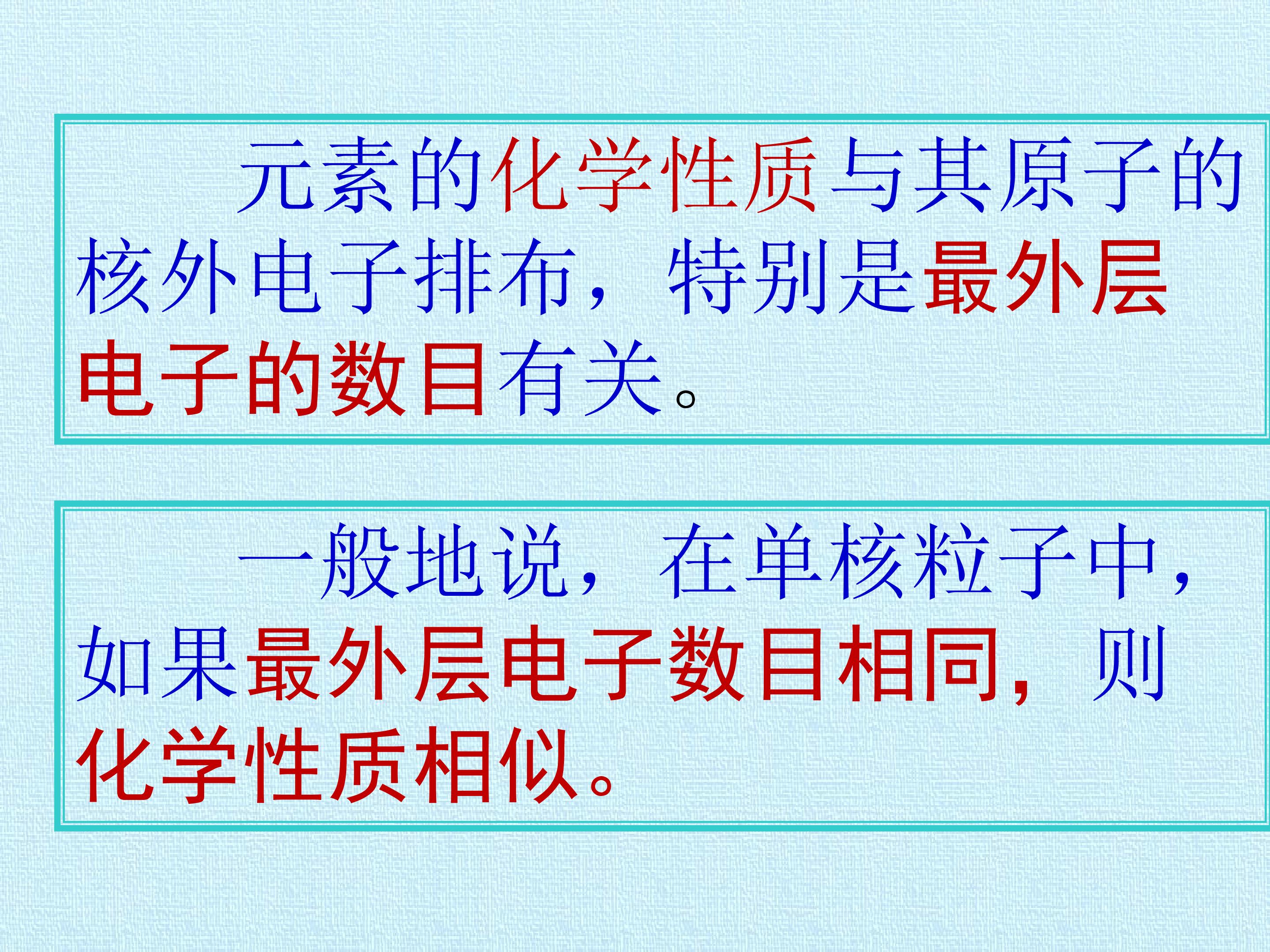 元素的化学性质与其原子的核外电子排布，特别是最外层电子的数目有关。

一般地说，在单核粒子中，如果最外层电子数目相同，则化学性质相似。